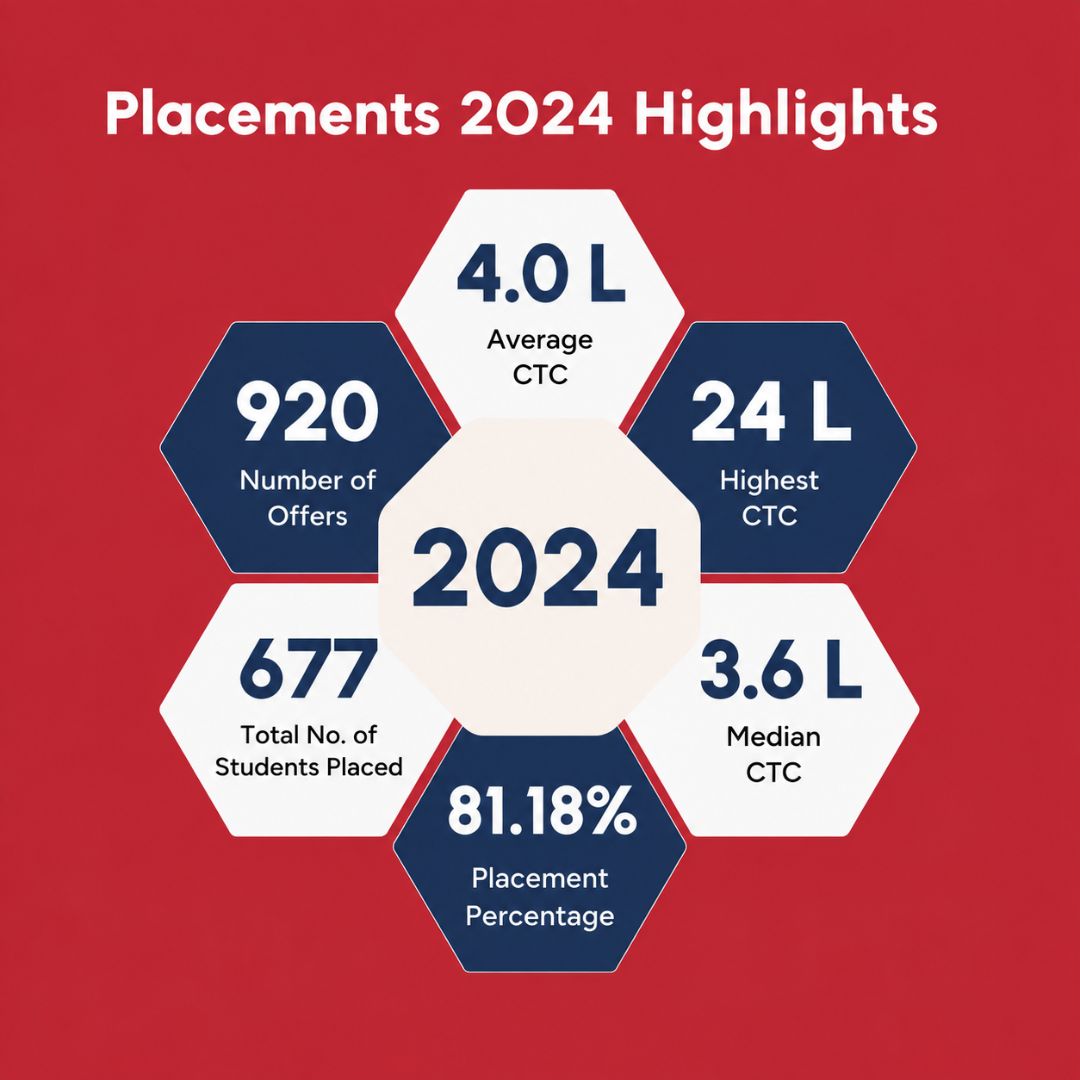 Placements 2024 Highlights

4.0 L
Average CTC

920
Number of Offers

24 L
Highest CTC

2024

677
Total No. of Students Placed

3.6 L
Median CTC

81.18%
Placement Percentage